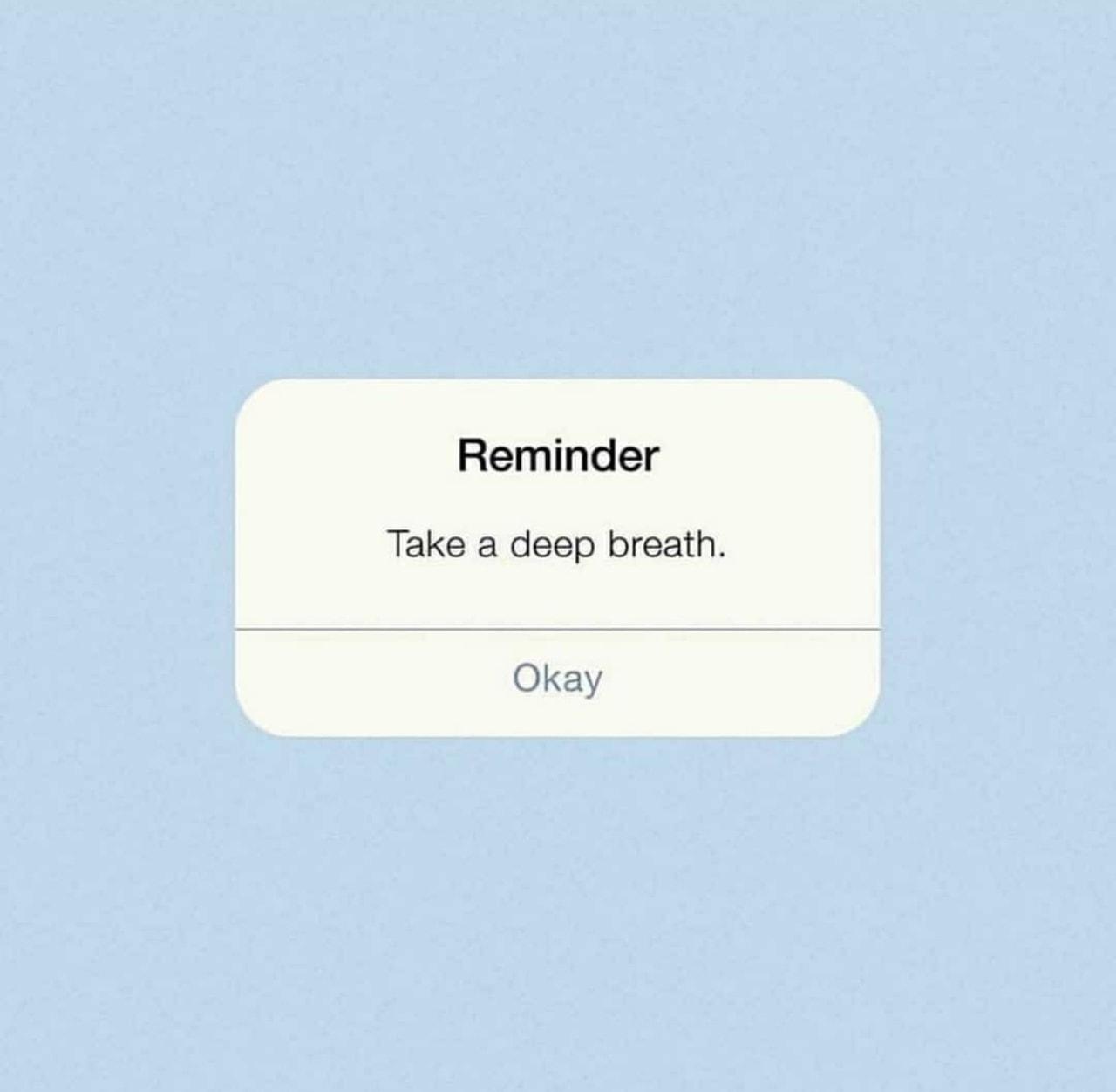 Reminder

Take a deep breath.

Okay